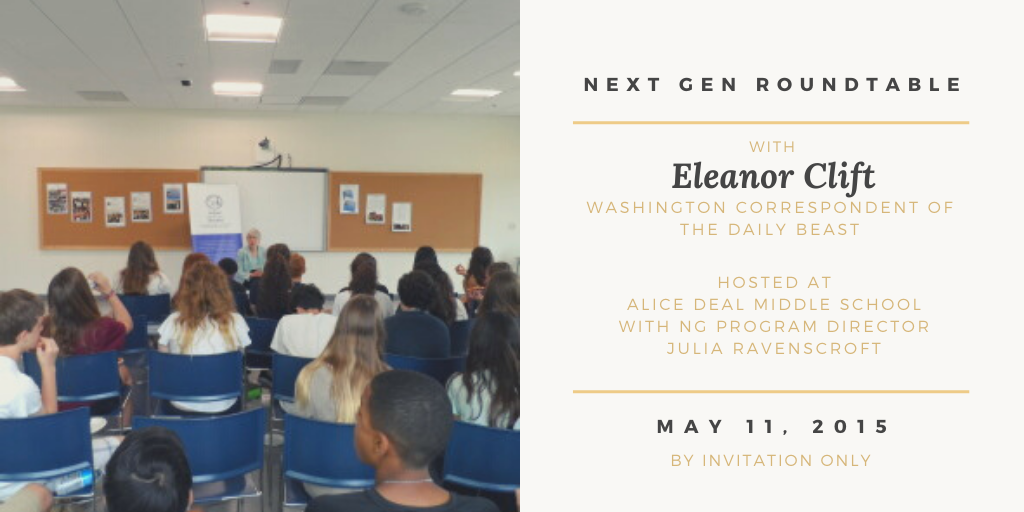 NEXT GEN ROUNDTABLE

WITH

Eleanor Clift

WASHINGTON CORRESPONDENT OF THE DAILY BEAST

HOSTED AT ALICE DEAL MIDDLE SCHOOL WITH NG PROGRAM DIRECTOR JULIA RAVENSCROFT

MAY 11, 2015

BY INVITATION ONLY